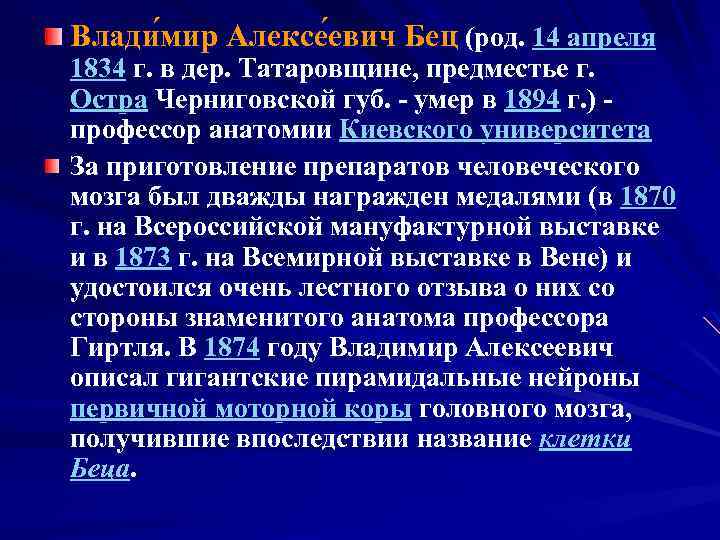 Влади́мир Алексе́евич Бец (род. 14 апреля 1834 г. в дер. Татаровщине, предместье г. Остра Черниговской губ. - умер в 1894 г.) - профессор анатомии Киевского университета

За приготовление препаратов человеческого мозга был дважды награжден медалями (в 1870 г. на Всероссийской мануфактурной выставке и в 1873 г. на Всемирной выставке в Вене) и удостоился очень лестного отзыва о них со стороны знаменитого анатома профессора Гиртля. В 1874 году Владимир Алексеевич описал гигантские пирамидальные нейроны первичной моторной коры головного мозга, получившие впоследствии название клетки Беца.